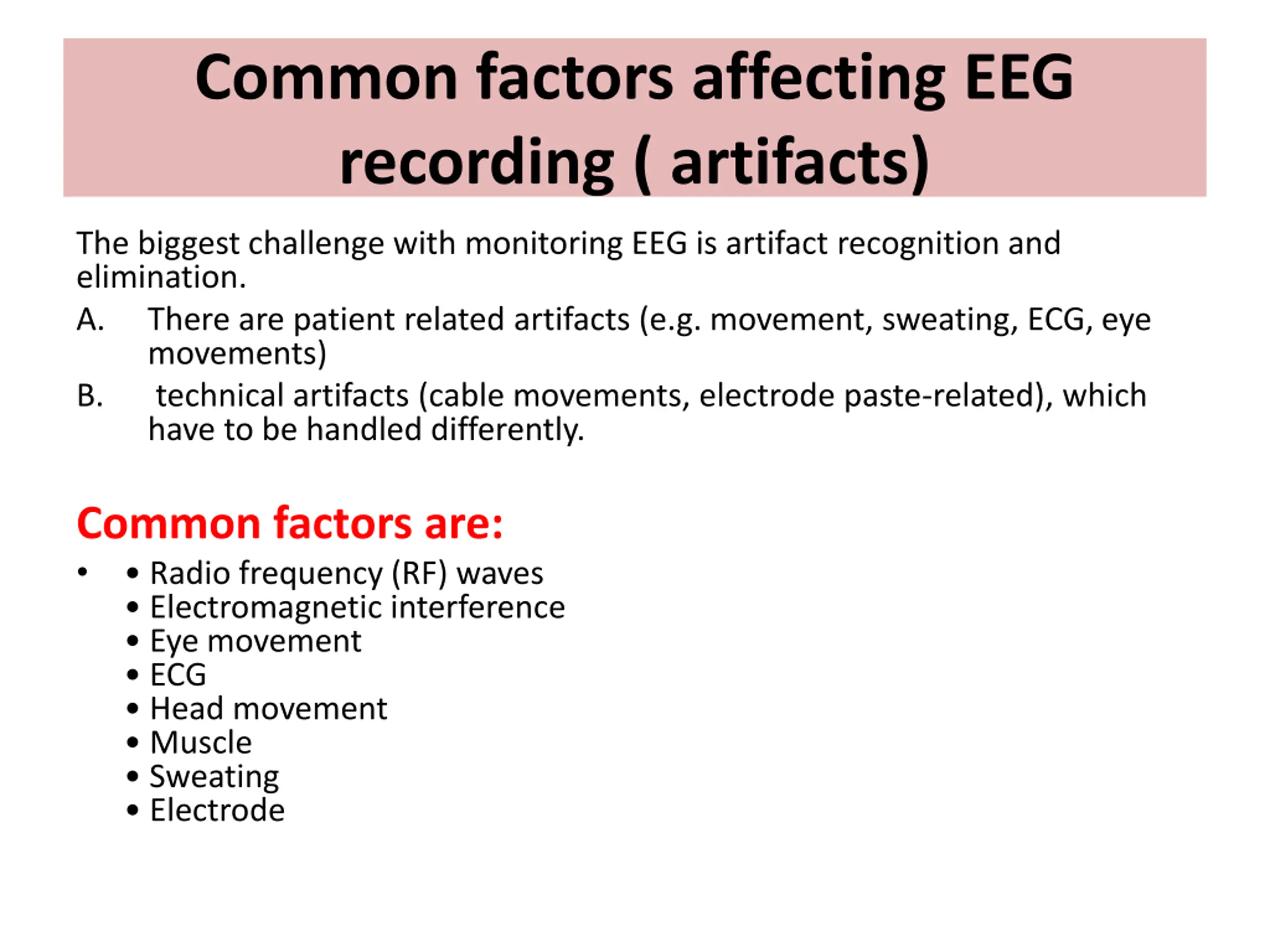 Common factors affecting EEG recording ( artifacts)

The biggest challenge with monitoring EEG is artifact recognition and elimination.

A. There are patient related artifacts (e.g. movement, sweating, ECG, eye movements)

B. technical artifacts (cable movements, electrode paste-related), which have to be handled differently.

Common factors are:

• • Radio frequency (RF) waves
• Electromagnetic interference
• Eye movement
• ECG
• Head movement
• Muscle
• Sweating
• Electrode